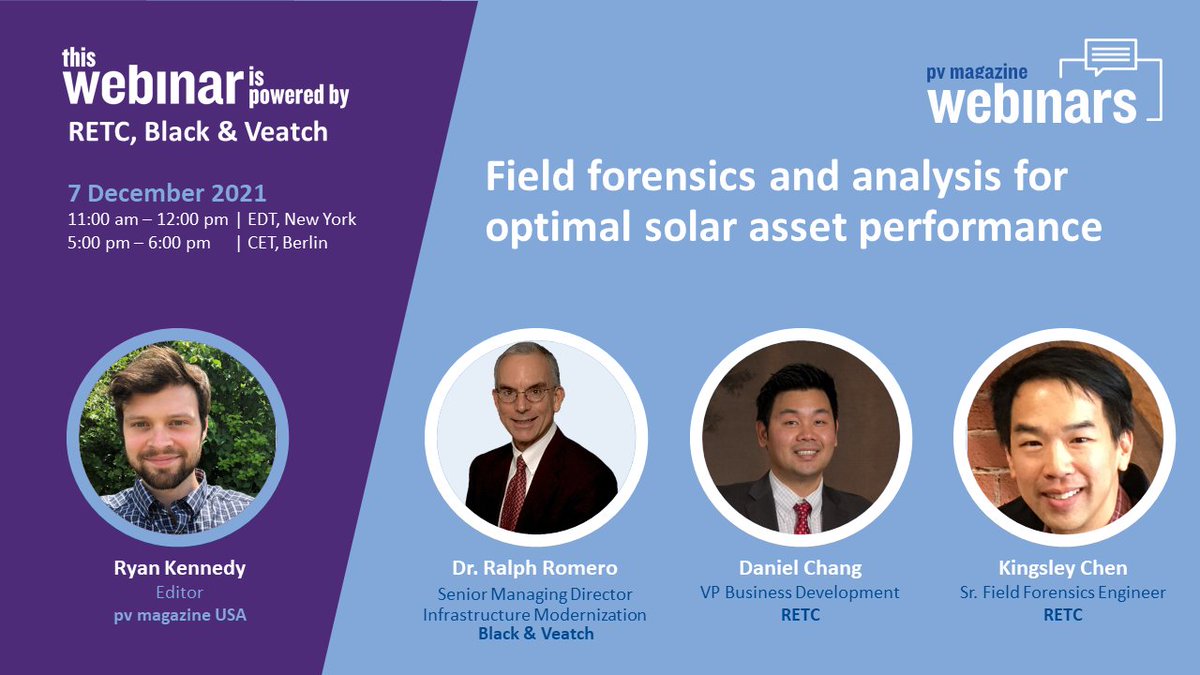 this webinar is powered by
RETC, Black & Veatch

7 December 2021
11:00 am – 12:00 pm | EDT, New York
5:00 pm – 6:00 pm | CET, Berlin

pv magazine webinars

Field forensics and analysis for optimal solar asset performance

Ryan Kennedy
Editor
pv magazine USA

Dr. Ralph Romero
Senior Managing Director
Infrastructure Modernization
Black & Veatch

Daniel Chang
VP Business Development
RETC

Kingsley Chen
Sr. Field Forensics Engineer
RETC